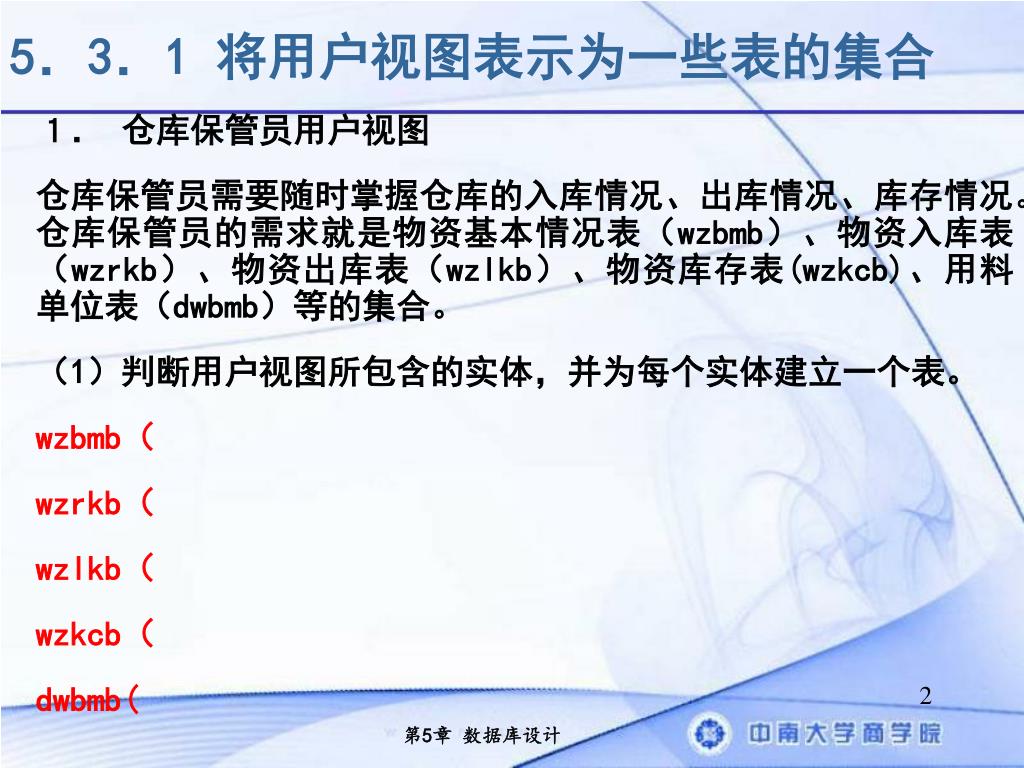 5．3．1 将用户视图表示为一些表的集合

1． 仓库保管员用户视图

仓库保管员需要随时掌握仓库的入库情况、出库情况、库存情况。仓库保管员的需求就是物资基本情况表（wzbmb）、物资入库表（wzrkb）、物资出库表（wzlkb）、物资库存表(wzkcb)、用料单位表（dwbmb）等的集合。

（1）判断用户视图所包含的实体，并为每个实体建立一个表。

wzbmb（

wzrkb（

wzlkb（

wzkcb（

dwbmb(

2

第5章 数据库设计

中南大学商学院